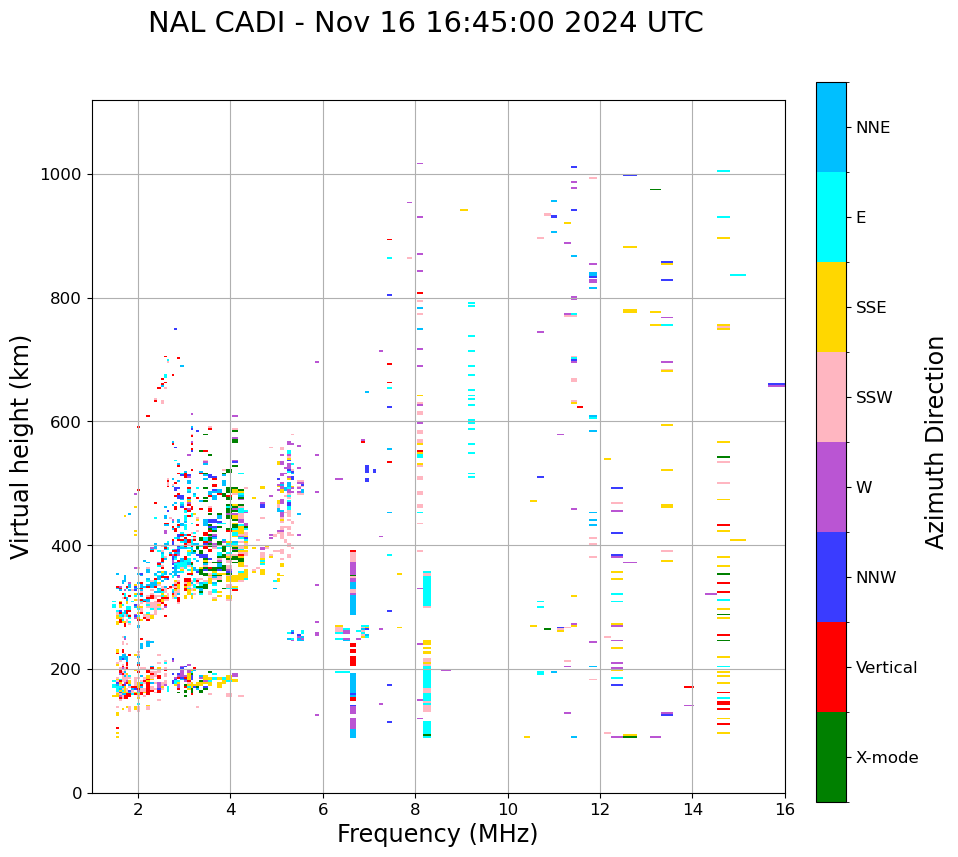 NAL CADI - Nov 16 16:45:00 2024 UTC

Virtual height (km)

1000
800
600
400
200
0

2
4
6
8
10
12
14
16

Frequency (MHz)

NNE
E
SSE
SSW
W
NNW
Vertical
X-mode

Azimuth Direction